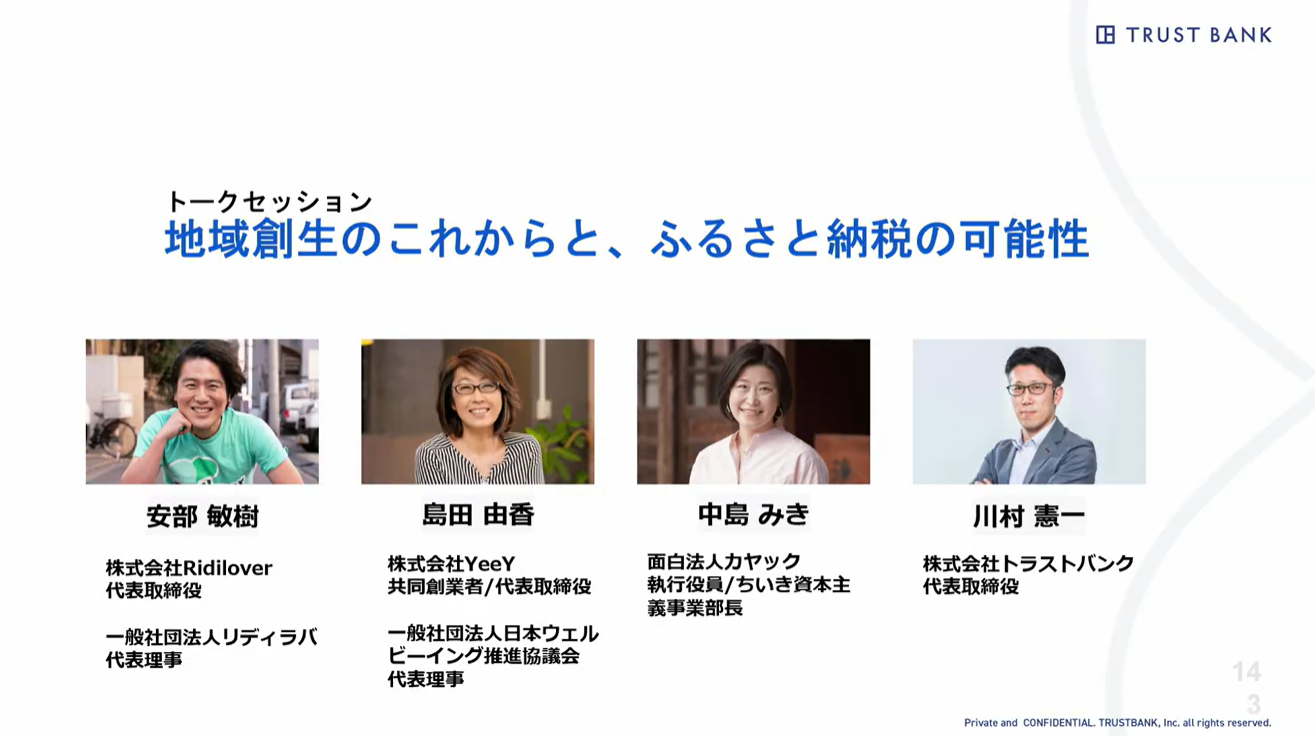 TRUST BANK

トークセッション
地域創生のこれからと、ふるさと納税の可能性

安部 敏樹

株式会社Ridilover
代表取締役

一般社団法人リディラバ
代表理事

島田 由香

株式会社YeeY
共同創業者/代表取締役

一般社団法人日本ウェルビーイング推進協議会
代表理事

中島 みき

面白法人カヤック
執行役員/ちいき資本主義事業部長

川村 憲一

株式会社トラストバンク
代表取締役

14
3

Private and CONFIDENTIAL. TRUSTBANK, Inc. all rights reserved.